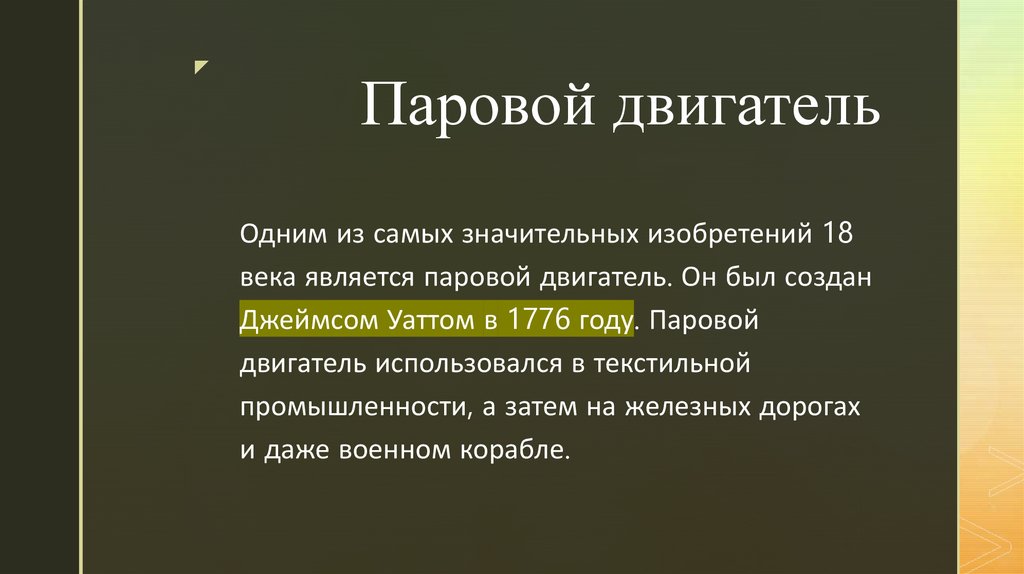 Паровой двигатель

Одним из самых значительных изобретений 18 века является паровой двигатель. Он был создан Джеймсом Уаттом в 1776 году. Паровой двигатель использовался в текстильной промышленности, а затем на железных дорогах и даже военном корабле.